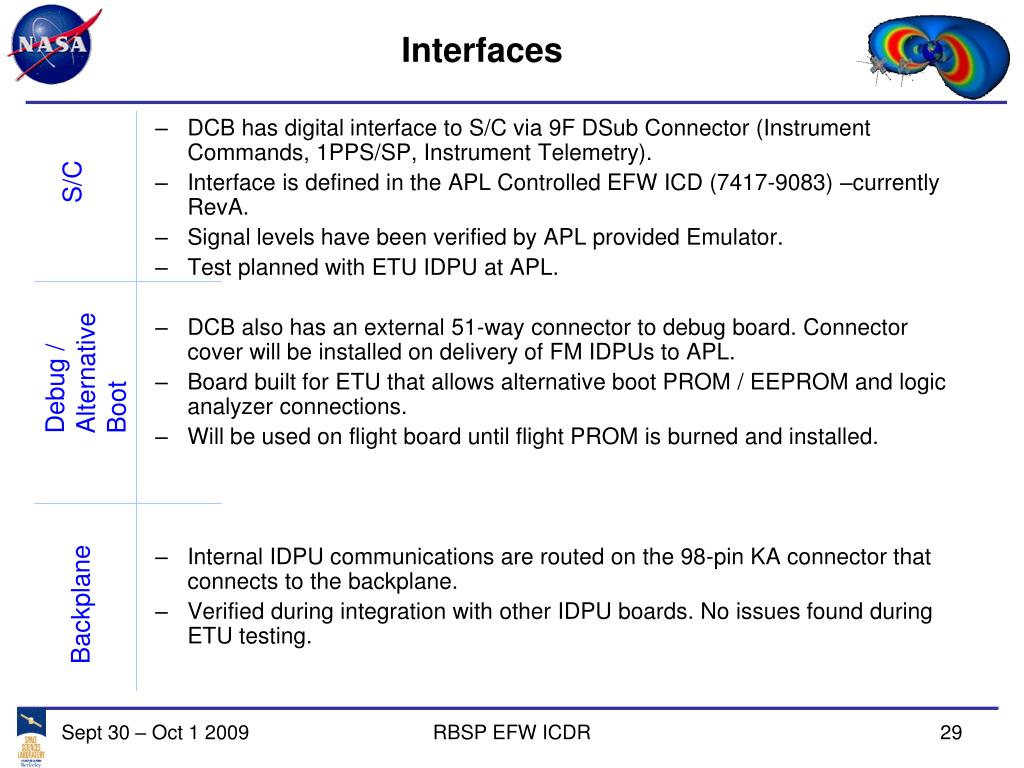 NASA

Interfaces

S/C

– DCB has digital interface to S/C via 9F DSub Connector (Instrument Commands, 1PPS/SP, Instrument Telemetry).
– Interface is defined in the APL Controlled EFW ICD (7417-9083) –currently RevA.
– Signal levels have been verified by APL provided Emulator.
– Test planned with ETU IDPU at APL.

Debug / Alternative Boot

– DCB also has an external 51-way connector to debug board. Connector cover will be installed on delivery of FM IDPUs to APL.
– Board built for ETU that allows alternative boot PROM / EEPROM and logic analyzer connections.
– Will be used on flight board until flight PROM is burned and installed.

Backplane

– Internal IDPU communications are routed on the 98-pin KA connector that connects to the backplane.
– Verified during integration with other IDPU boards. No issues found during ETU testing.

SPACE SCIENCES LABORATORY Berkeley

Sept 30 – Oct 1 2009

RBSP EFW ICDR

29